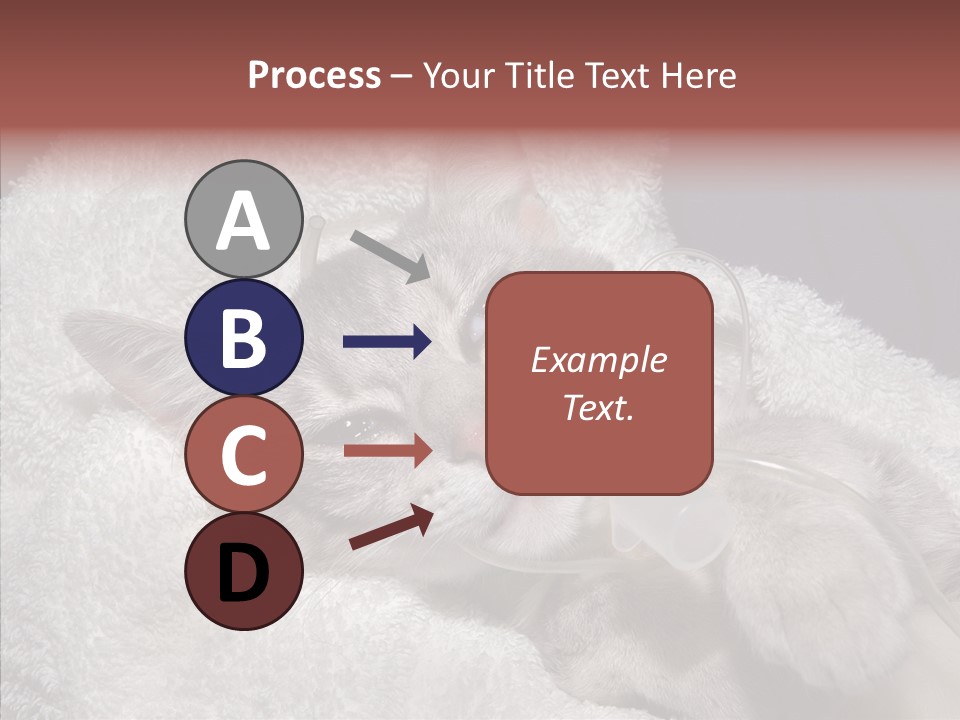 Process – Your Title Text Here

A

B

C

D

Example Text.